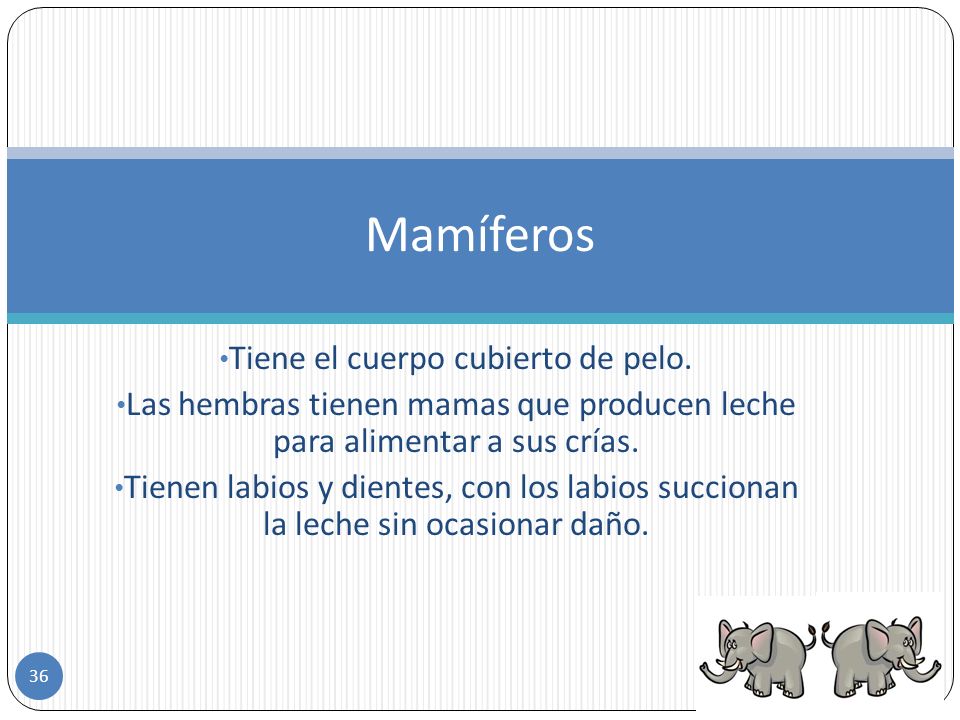 Mamíferos

•Tiene el cuerpo cubierto de pelo.

•Las hembras tienen mamas que producen leche para alimentar a sus crías.

•Tienen labios y dientes, con los labios succionan la leche sin ocasionar daño.

36